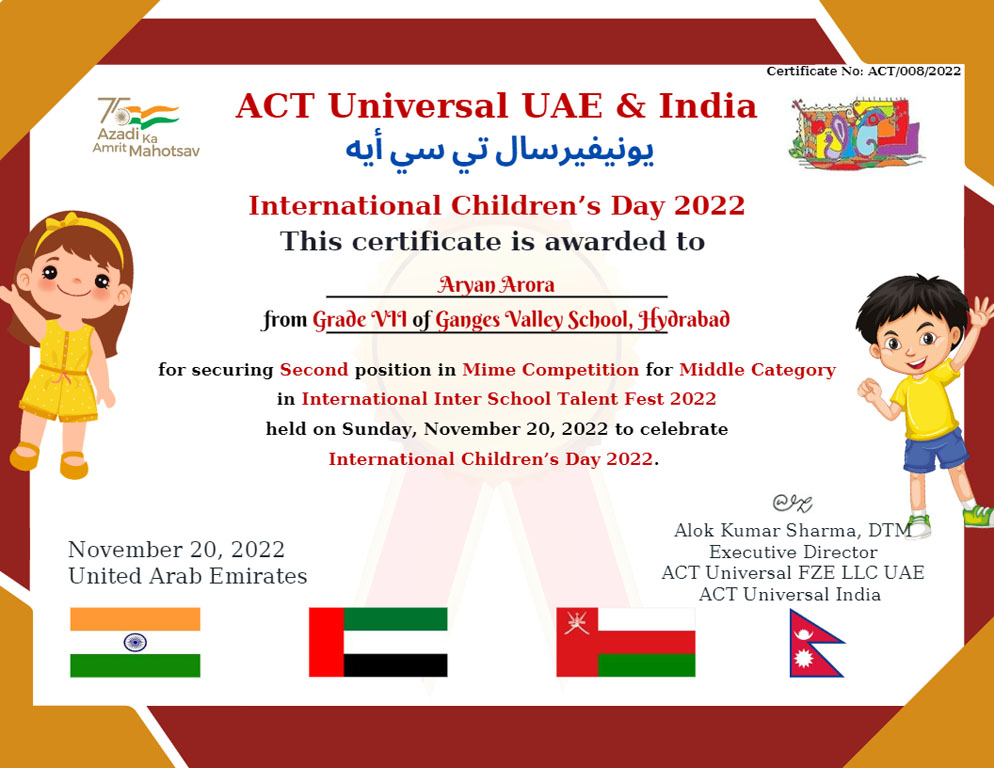 Certificate No: ACT/008/2022

75 Azadi Ka Amrit Mahotsav

ACT Universal UAE & India
يونيفيرسال تي سي أيه

International Children's Day 2022
This certificate is awarded to

Aryan Arora
from Grade VII of Ganges Valley School, Hydrabad

for securing Second position in Mime Competition for Middle Category in International Inter School Talent Fest 2022 held on Sunday, November 20, 2022 to celebrate International Children's Day 2022.

November 20, 2022
United Arab Emirates

Alok Kumar Sharma, DTM
Executive Director
ACT Universal FZE LLC UAE
ACT Universal India